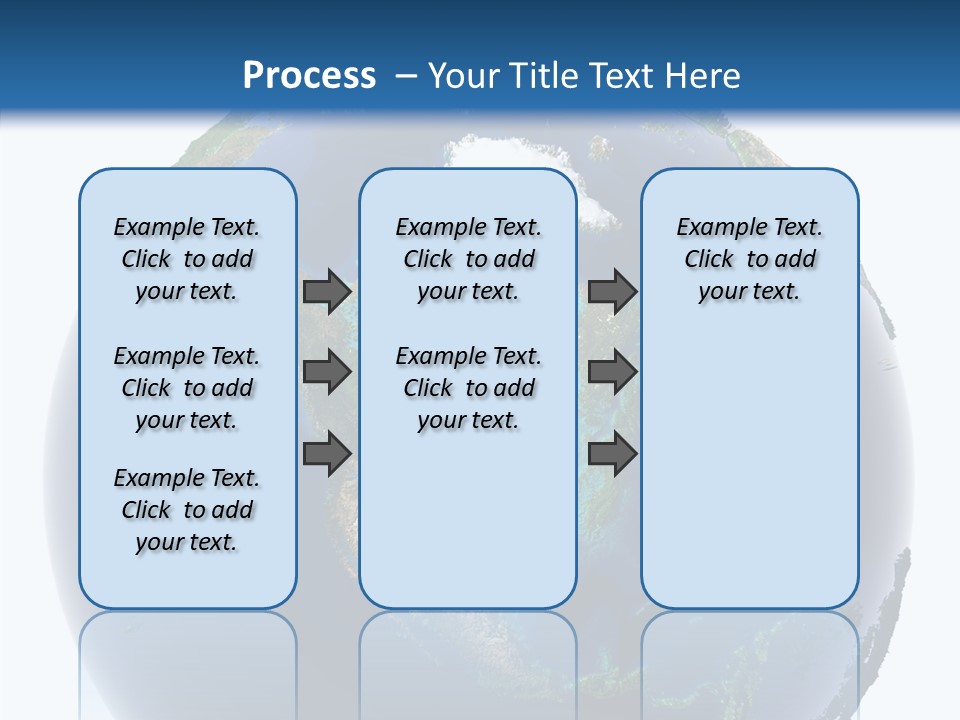 Process – Your Title Text Here

Example Text. Click to add your text.

Example Text. Click to add your text.

Example Text. Click to add your text.

Example Text. Click to add your text.

Example Text. Click to add your text.

Example Text. Click to add your text.